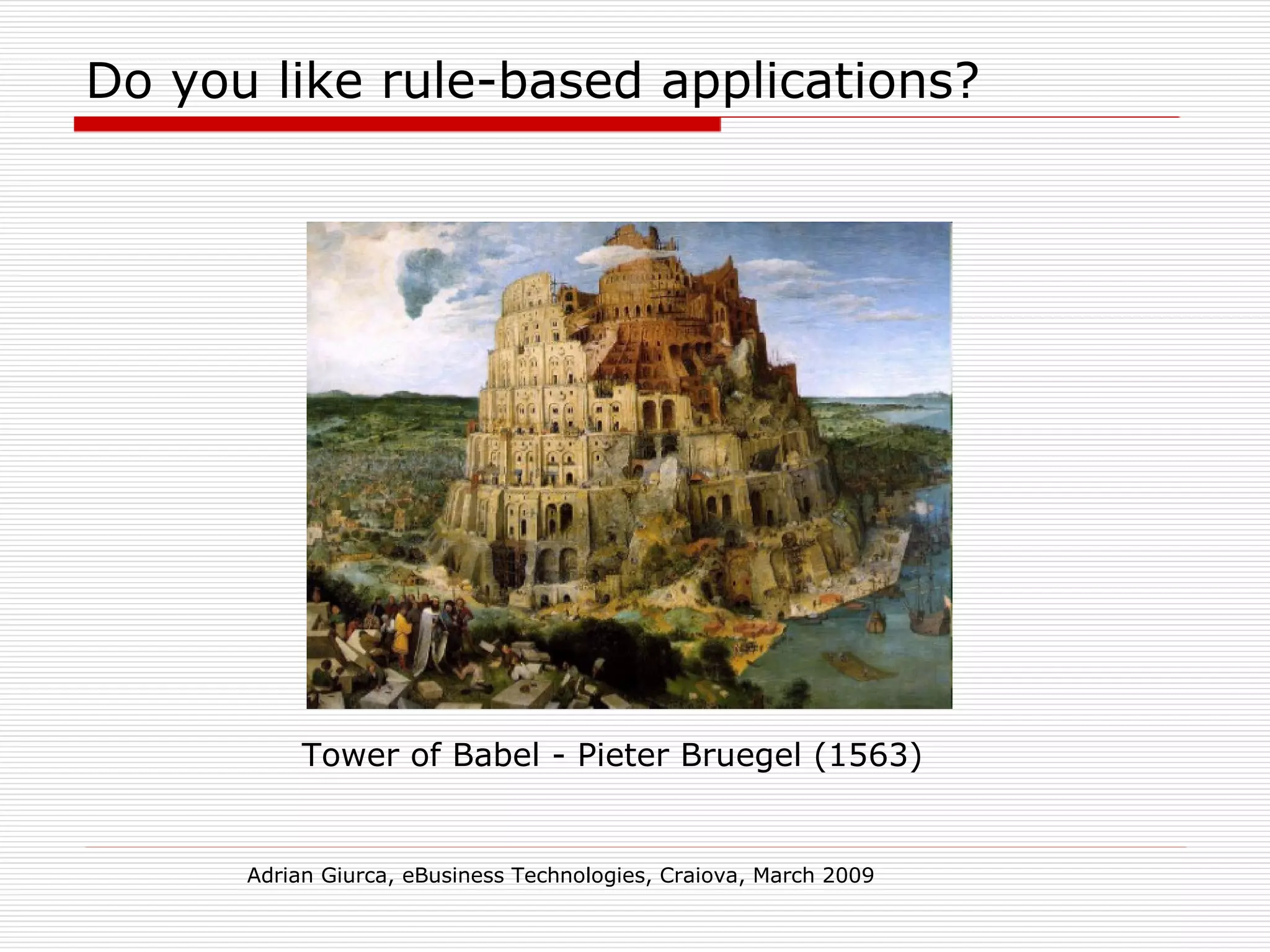 Do you like rule-based applications?

Tower of Babel - Pieter Bruegel (1563)

Adrian Giurca, eBusiness Technologies, Craiova, March 2009